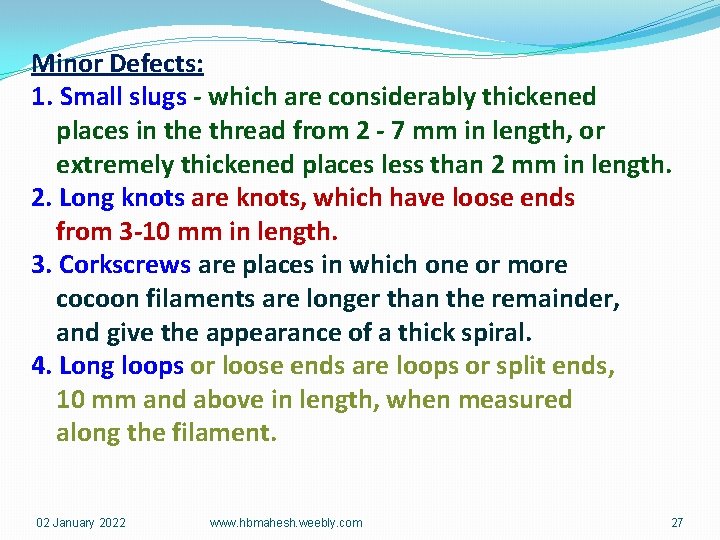 Minor Defects:
1. Small slugs - which are considerably thickened places in the thread from 2 - 7 mm in length, or extremely thickened places less than 2 mm in length.
2. Long knots are knots, which have loose ends from 3-10 mm in length.
3. Corkscrews are places in which one or more cocoon filaments are longer than the remainder, and give the appearance of a thick spiral.
4. Long loops or loose ends are loops or split ends, 10 mm and above in length, when measured along the filament.

02 January 2022
www.hbmahesh.weebly.com
27